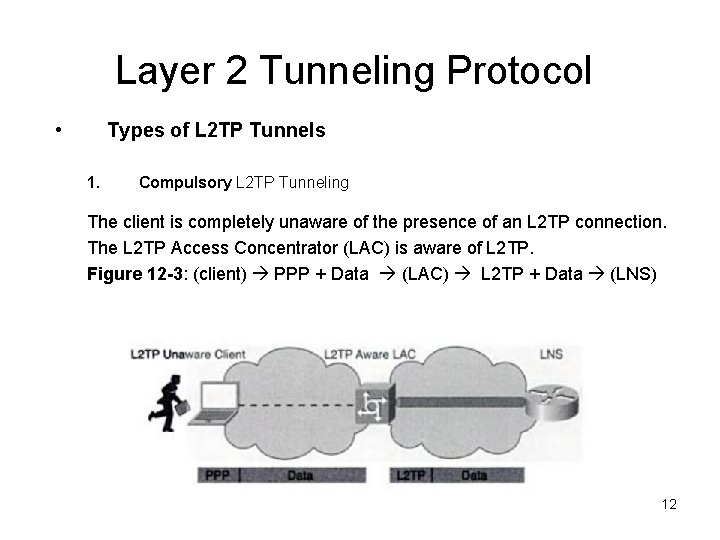 Layer 2 Tunneling Protocol

• Types of L2TP Tunnels

1. Compulsory L2TP Tunneling

The client is completely unaware of the presence of an L2TP connection. The L2TP Access Concentrator (LAC) is aware of L2TP.
Figure 12-3: (client) → PPP + Data → (LAC) → L2TP + Data → (LNS)

L2TP Unaware Client

L2TP Aware LAC

LNS

PPP | Data

L2TP | Data

12